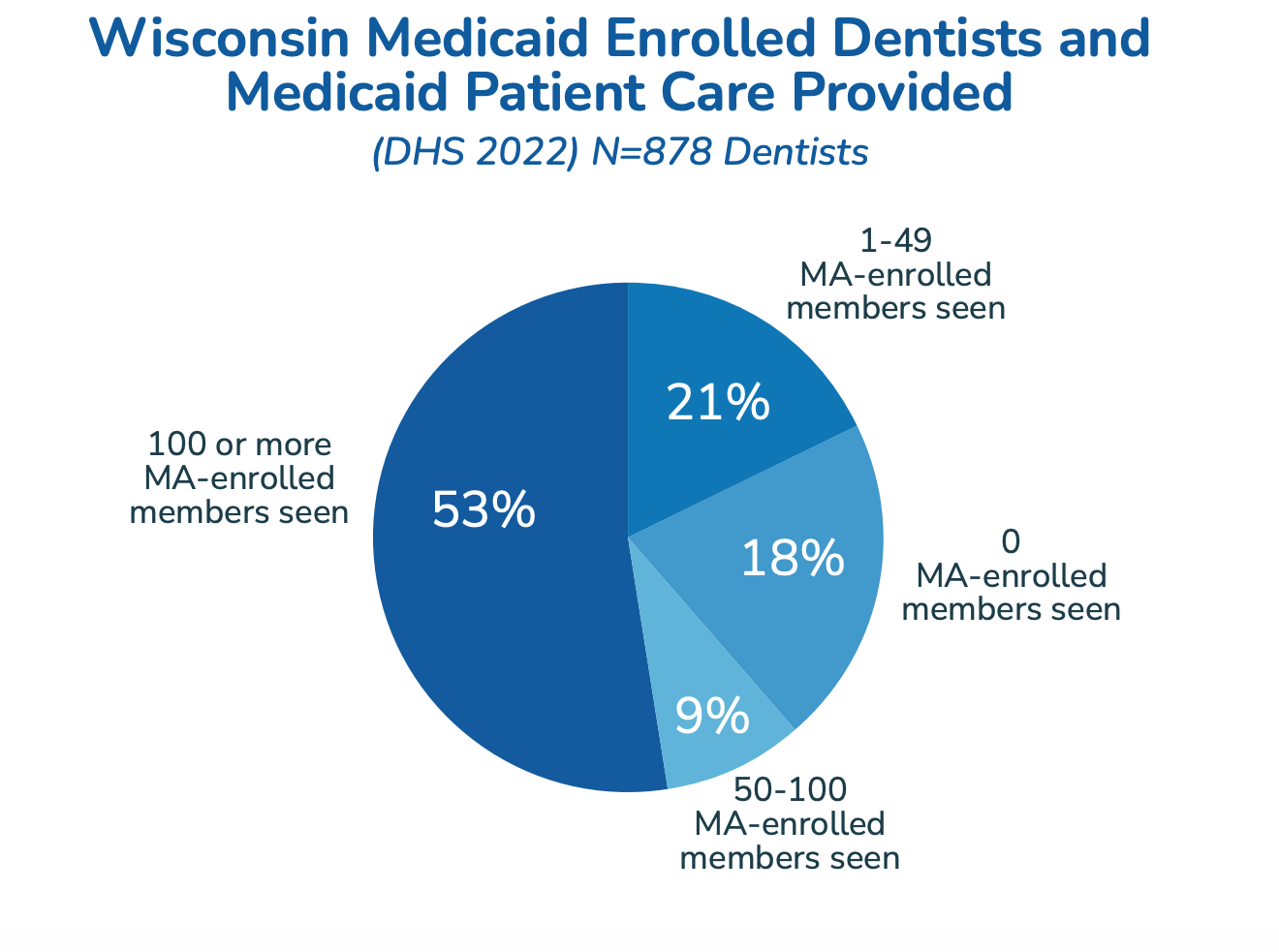 Wisconsin Medicaid Enrolled Dentists and Medicaid Patient Care Provided

(DHS 2022) N=878 Dentists

1-49
MA-enrolled
members seen

21%

100 or more
MA-enrolled
members seen

53%

18%

0
MA-enrolled
members seen

9%

50-100
MA-enrolled
members seen